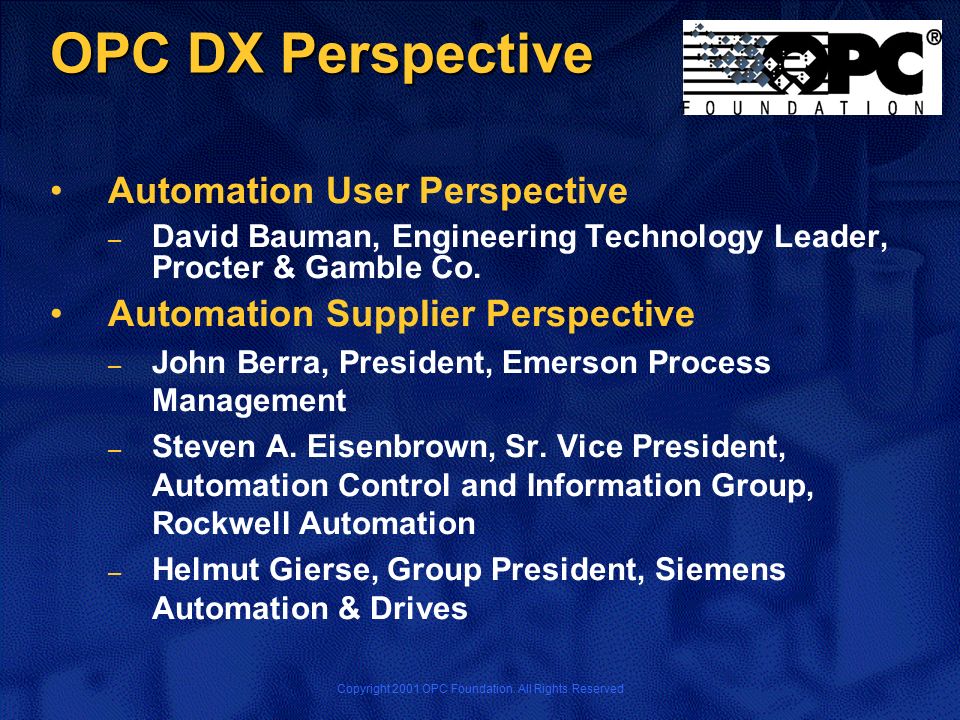 OPC DX Perspective

OPC® FOUNDATION

• Automation User Perspective
– David Bauman, Engineering Technology Leader, Procter & Gamble Co.

• Automation Supplier Perspective
– John Berra, President, Emerson Process Management
– Steven A. Eisenbrown, Sr. Vice President, Automation Control and Information Group, Rockwell Automation
– Helmut Gierse, Group President, Siemens Automation & Drives

Copyright 2001 OPC Foundation. All Rights Reserved